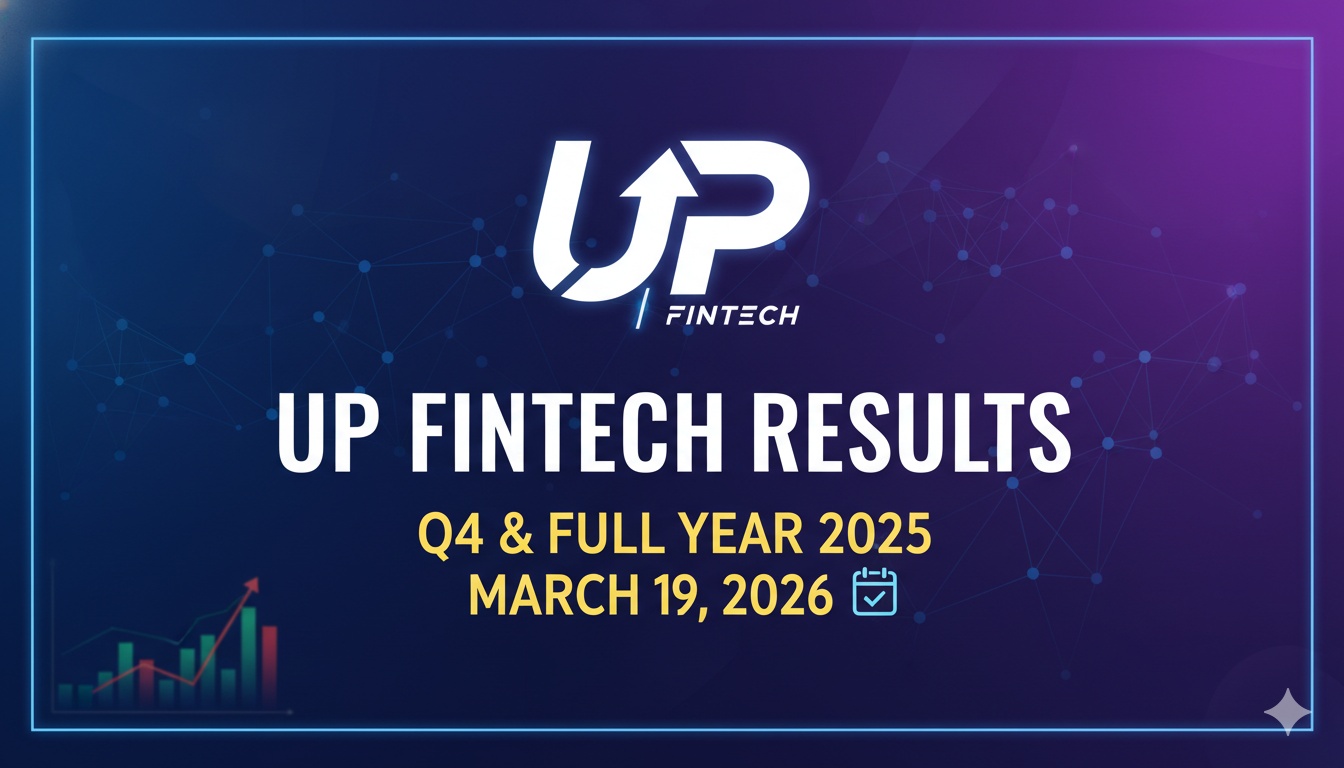 UP
FINTECH

UP FINTECH RESULTS

Q4 & FULL YEAR 2025
MARCH 19, 2026